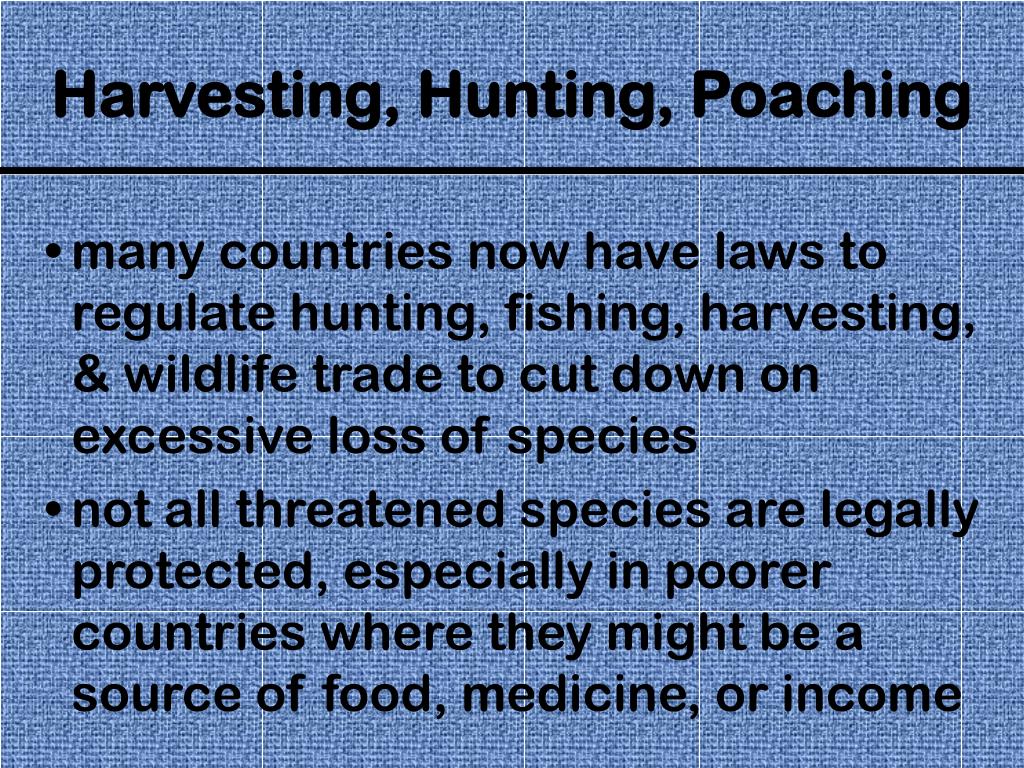 Harvesting, Hunting, Poaching

• many countries now have laws to regulate hunting, fishing, harvesting, & wildlife trade to cut down on excessive loss of species

• not all threatened species are legally protected, especially in poorer countries where they might be a source of food, medicine, or income